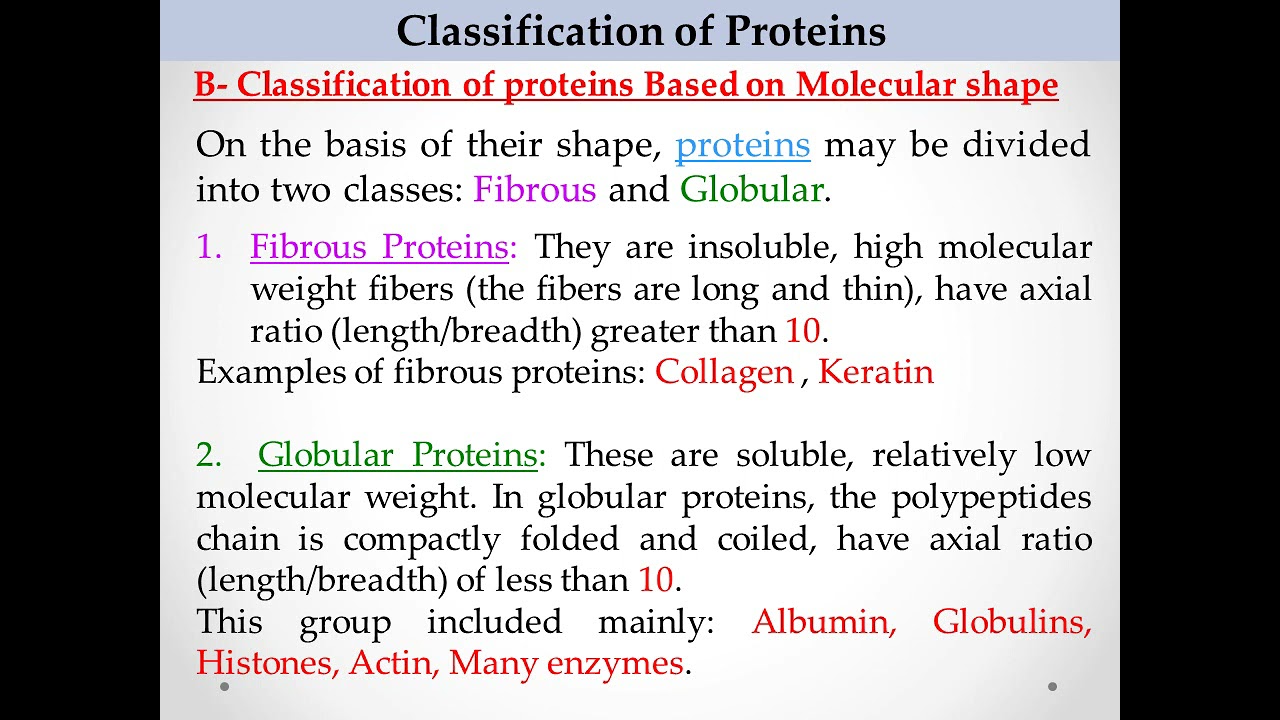 Classification of Proteins

B- Classification of proteins Based on Molecular shape

On the basis of their shape, proteins may be divided into two classes: Fibrous and Globular.

1. Fibrous Proteins: They are insoluble, high molecular weight fibers (the fibers are long and thin), have axial ratio (length/breadth) greater than 10.

Examples of fibrous proteins: Collagen , Keratin

2. Globular Proteins: These are soluble, relatively low molecular weight. In globular proteins, the polypeptides chain is compactly folded and coiled, have axial ratio (length/breadth) of less than 10.

This group included mainly: Albumin, Globulins, Histones, Actin, Many enzymes.